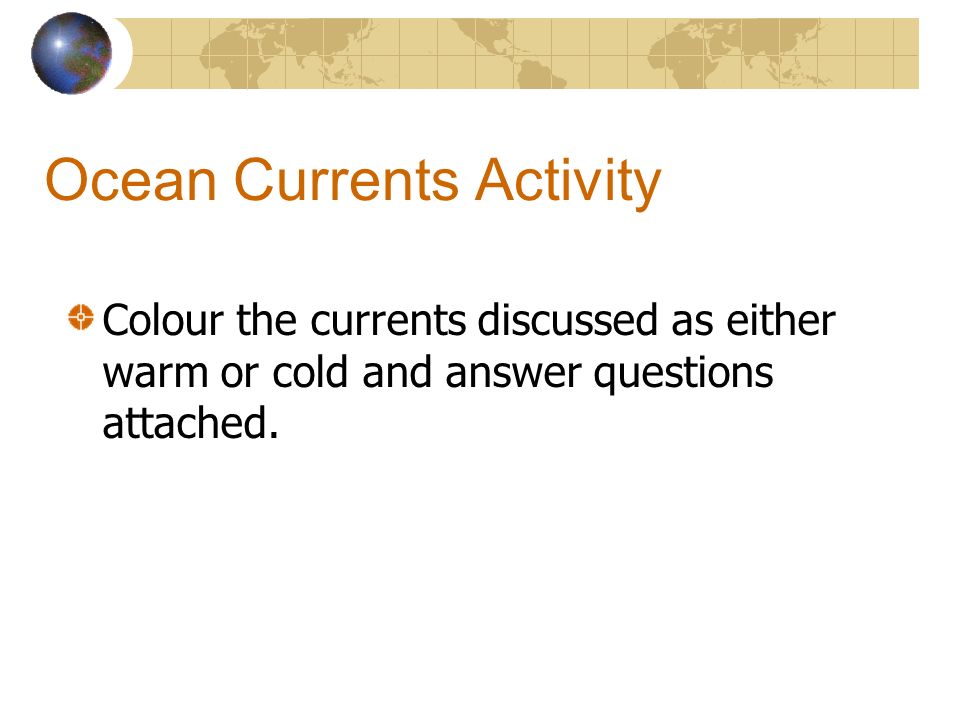 Ocean Currents Activity

Colour the currents discussed as either warm or cold and answer questions attached.